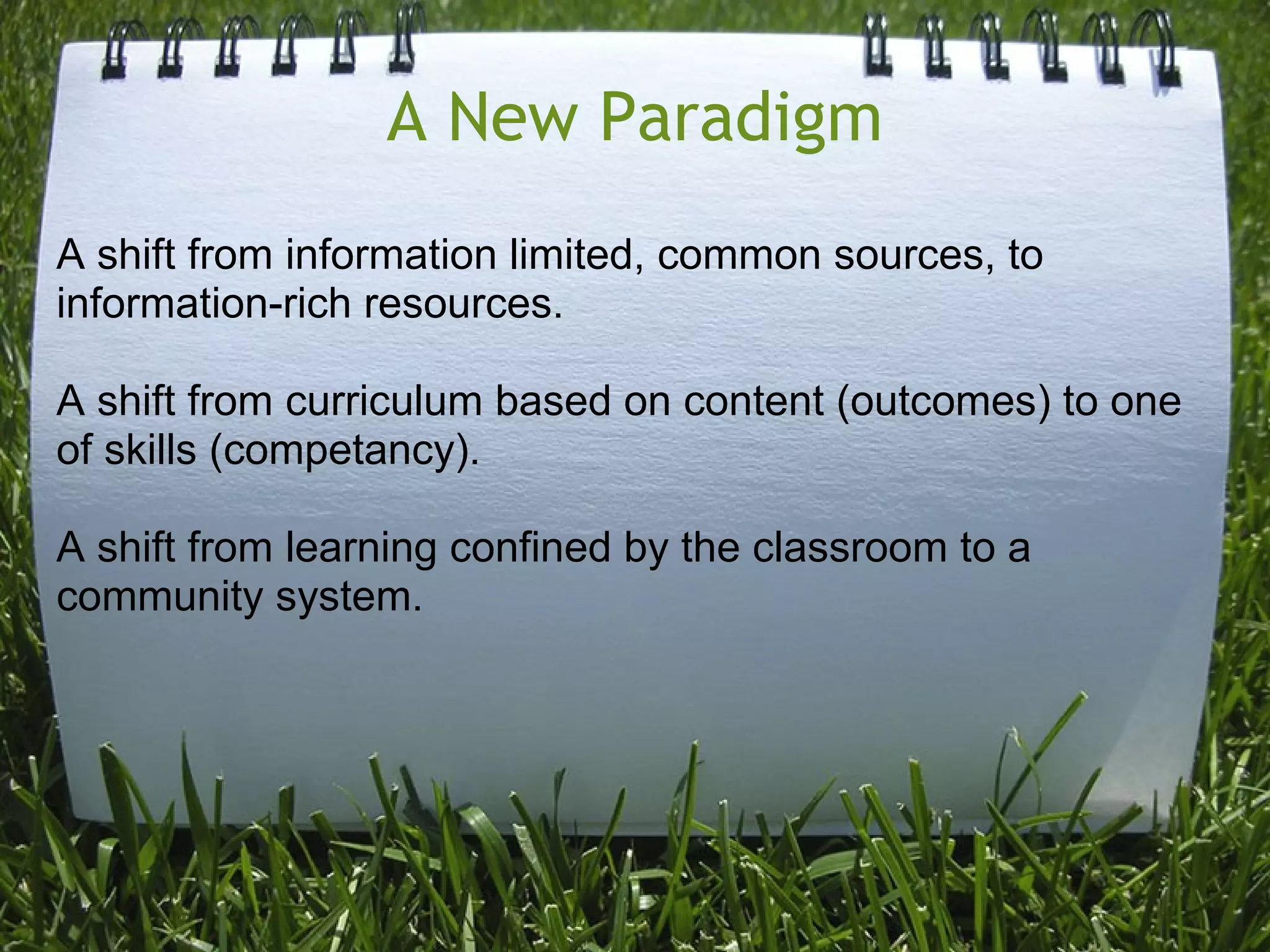 A New Paradigm

A shift from information limited, common sources, to information-rich resources.

A shift from curriculum based on content (outcomes) to one of skills (competancy).

A shift from learning confined by the classroom to a community system.